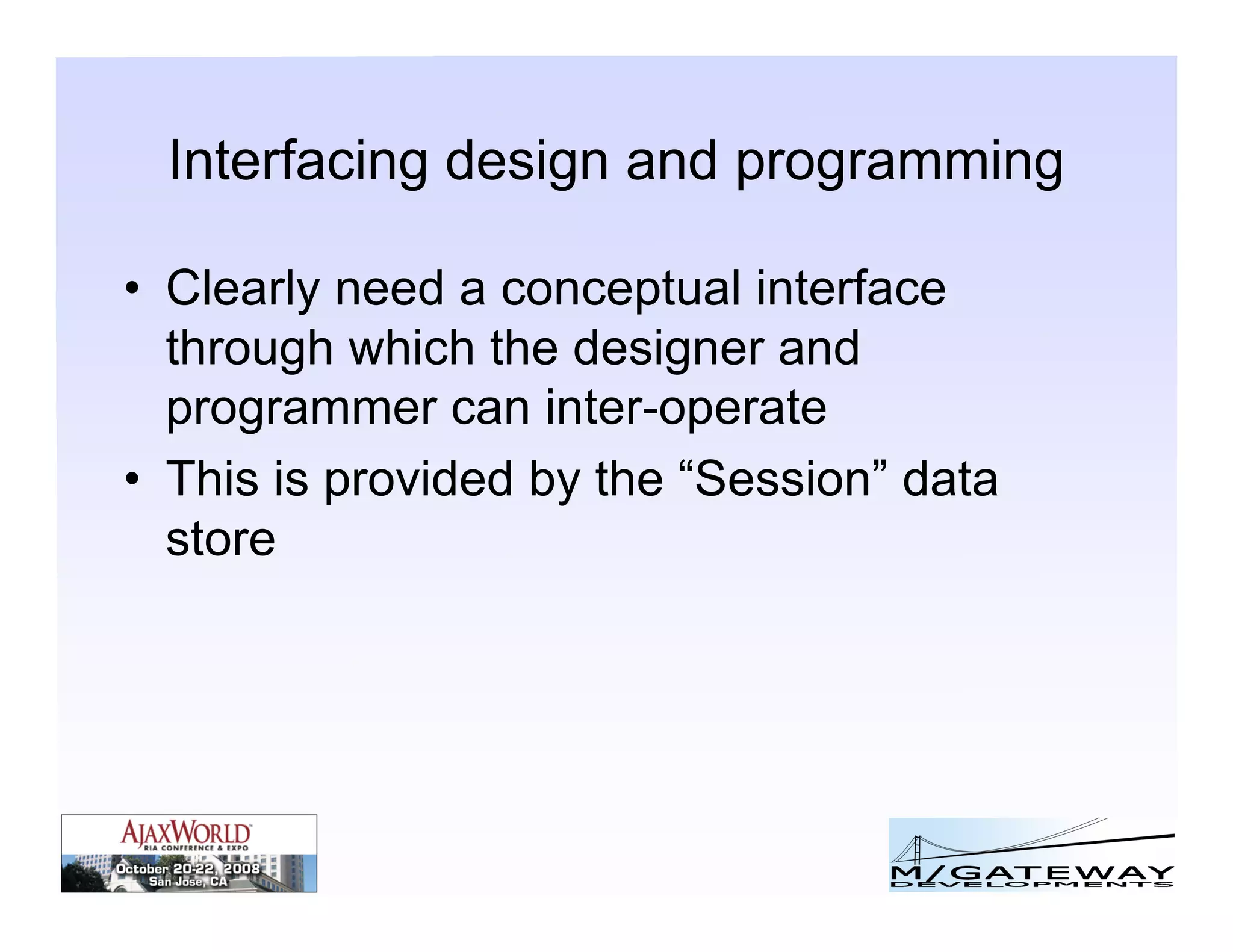 Interfacing design and programming

• Clearly need a conceptual interface through which the designer and programmer can inter-operate
• This is provided by the “Session” data store

AJAXWORLD
RIA CONFERENCE & EXPO
October 20-22, 2008
San Jose, CA

M/GATEWAY
DEVELOPMENTS